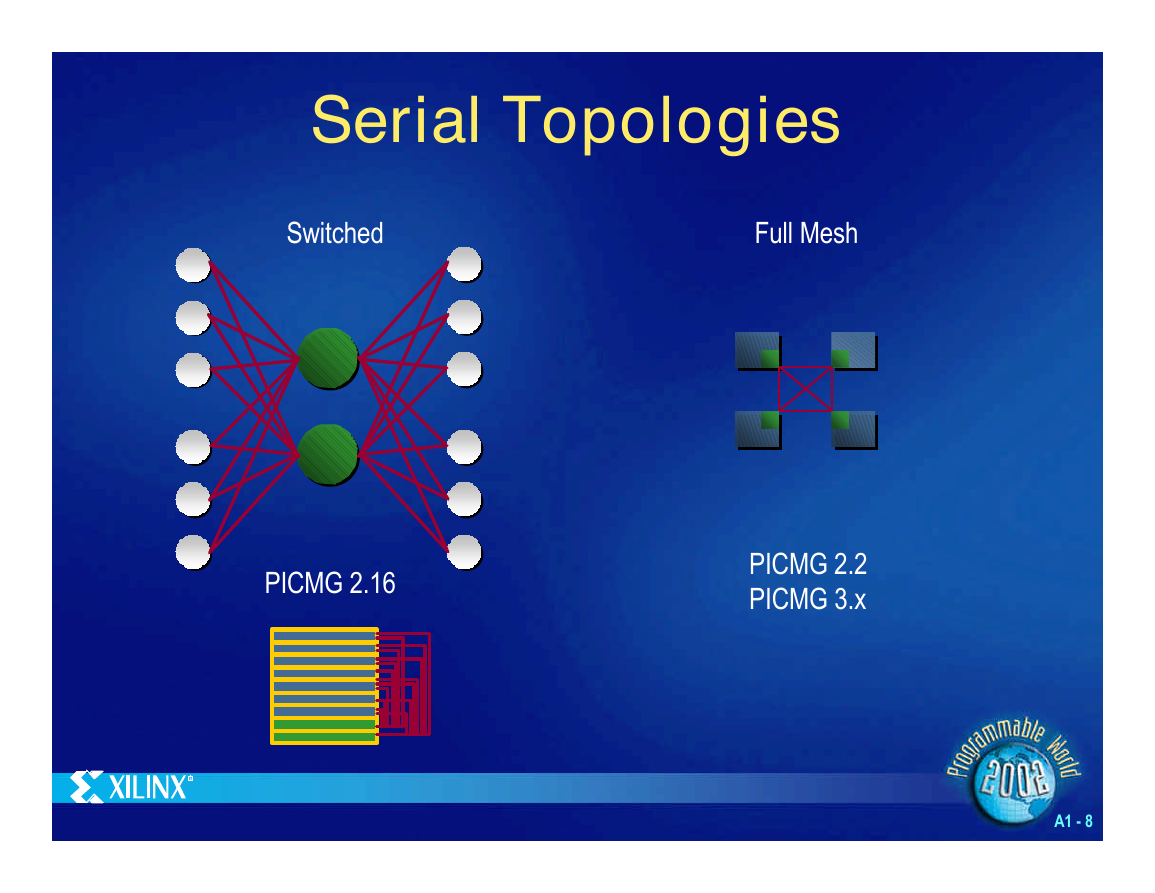 Serial Topologies

Switched

PICMG 2.16

Full Mesh

PICMG 2.2
PICMG 3.x

XILINX®

Programmable World 2002

A1 - 8